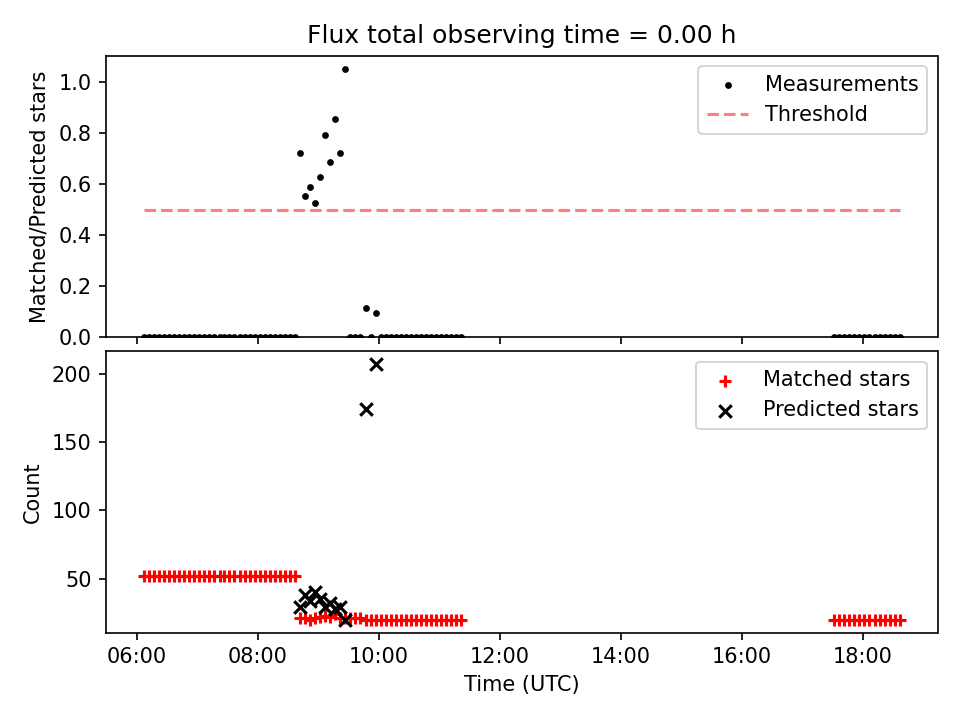 Flux total observing time = 0.00 h

Matched/Predicted stars

1.0
0.8
0.6
0.4
0.2
0.0

Measurements
Threshold

Count

200
150
100
50

Matched stars
Predicted stars

06:00 08:00 10:00 12:00 14:00 16:00 18:00

Time (UTC)